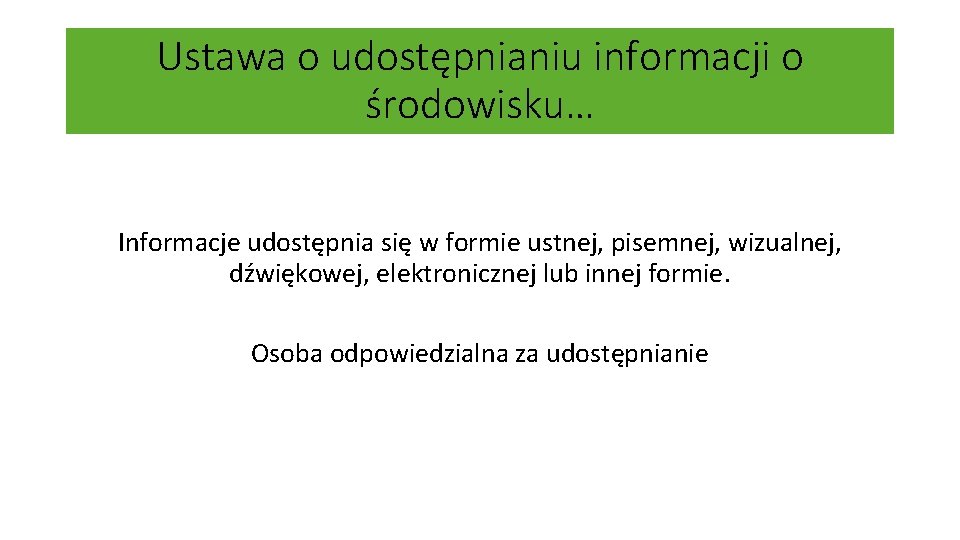 Ustawa o udostępnianiu informacji o środowisku…

Informacje udostępnia się w formie ustnej, pisemnej, wizualnej, dźwiękowej, elektronicznej lub innej formie.

Osoba odpowiedzialna za udostępnianie